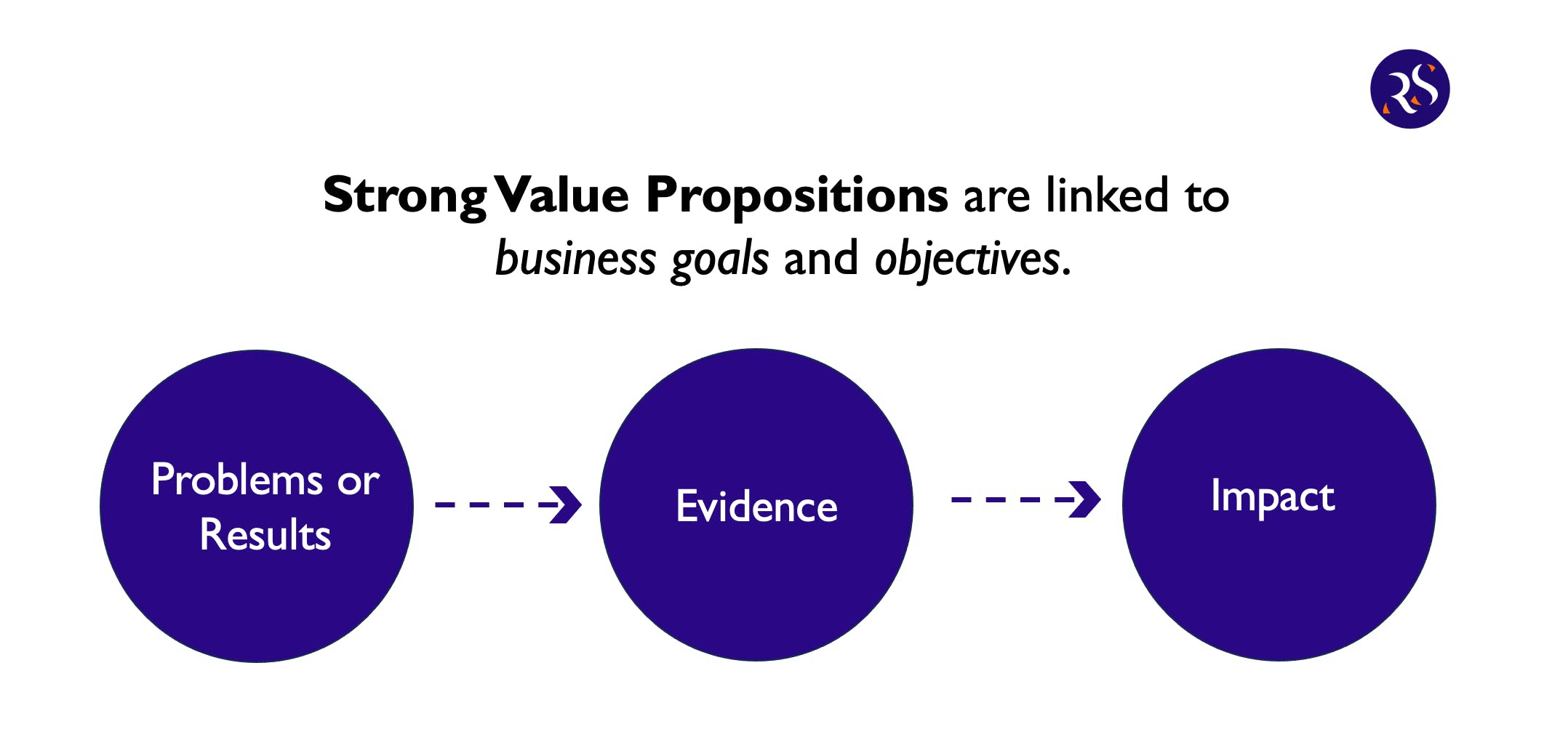 RS

Strong Value Propositions are linked to business goals and objectives.

Problems or Results

Evidence

Impact